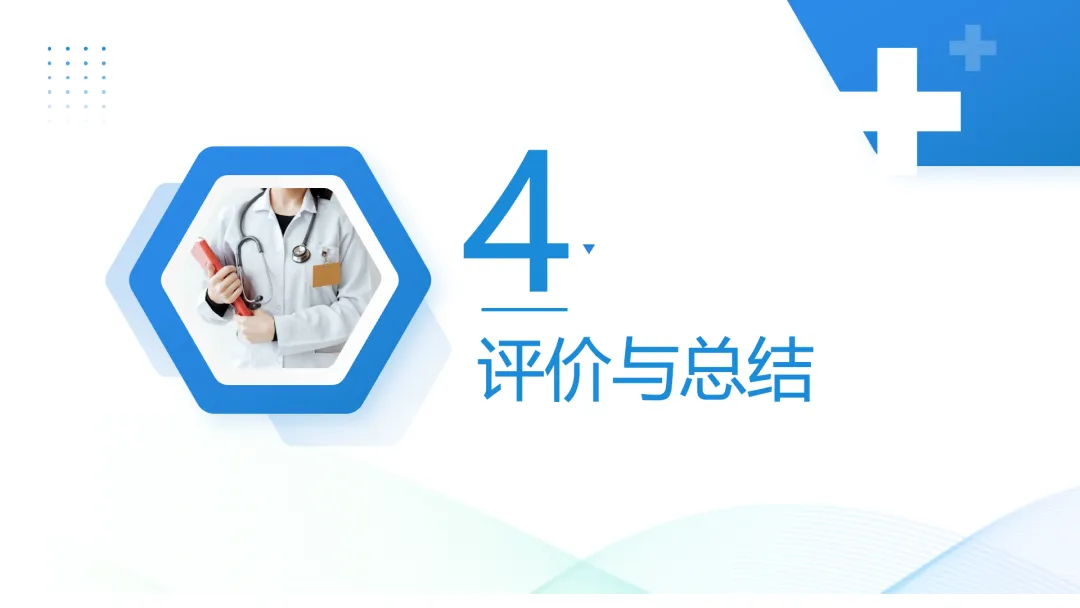 4

评价与总结